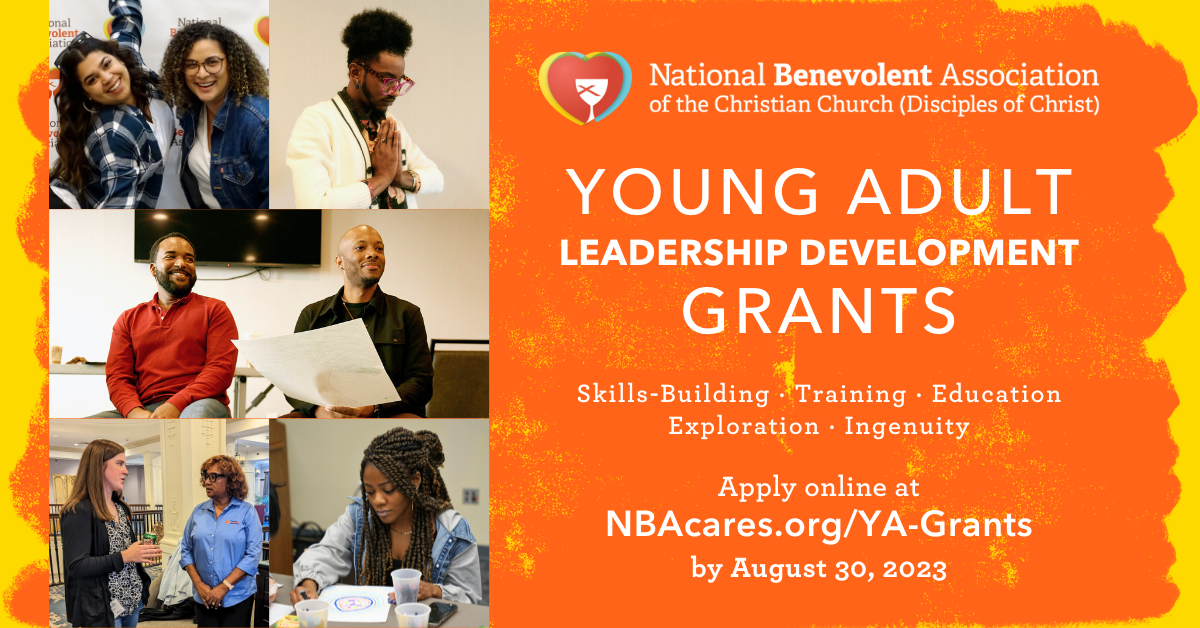 National Benevolent Association of the Christian Church (Disciples of Christ)

YOUNG ADULT
LEADERSHIP DEVELOPMENT
GRANTS

Skills-Building · Training · Education
Exploration · Ingenuity

Apply online at
NBAcares.org/YA-Grants
by August 30, 2023